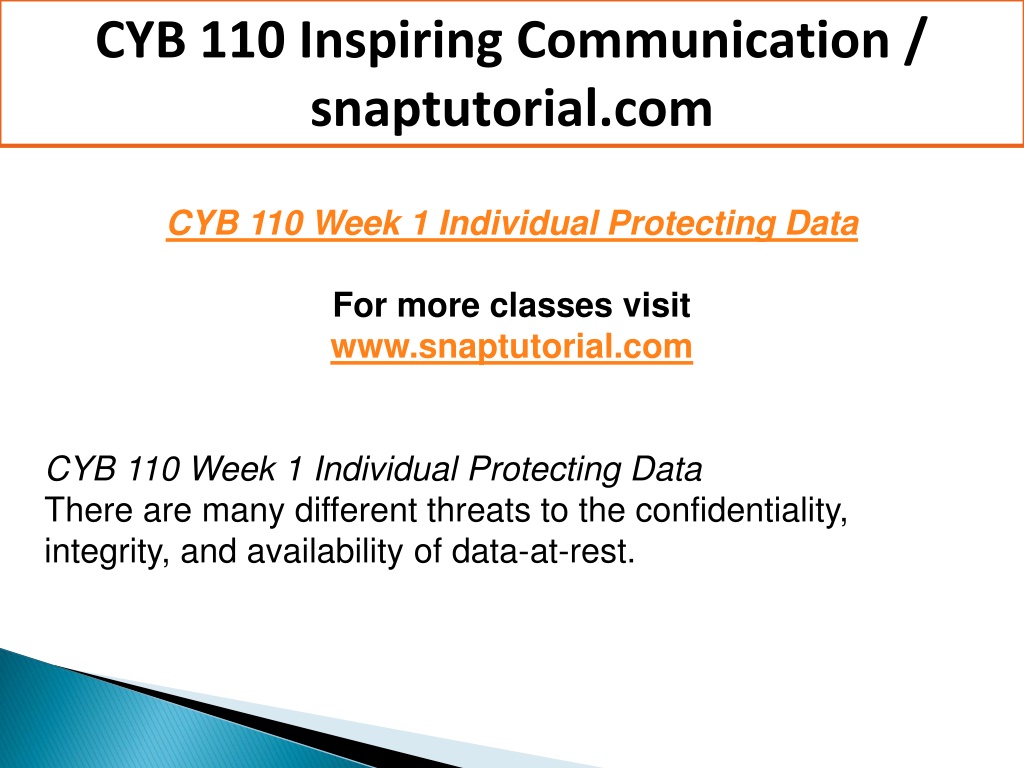 CYB 110 Inspiring Communication / snaptutorial.com

CYB 110 Week 1 Individual Protecting Data

For more classes visit
www.snaptutorial.com

CYB 110 Week 1 Individual Protecting Data
There are many different threats to the confidentiality, integrity, and availability of data-at-rest.